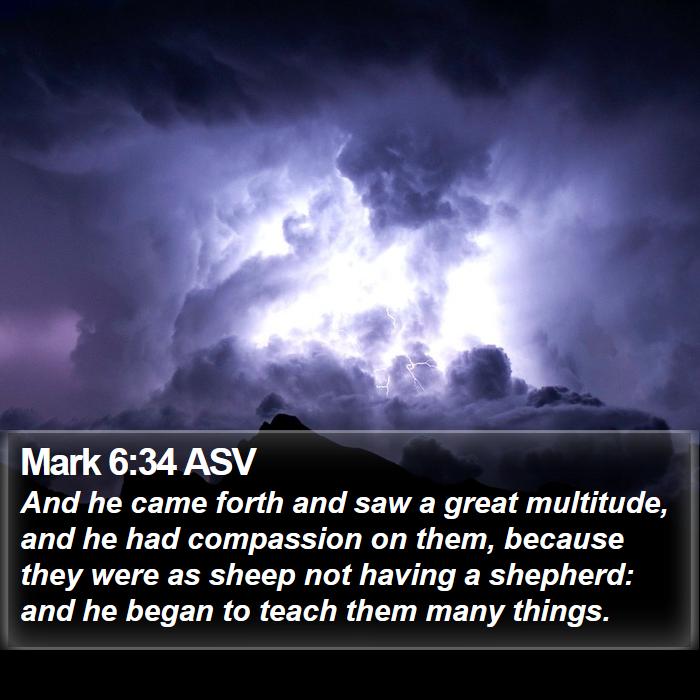 Mark 6:34 ASV

And he came forth and saw a great multitude, and he had compassion on them, because they were as sheep not having a shepherd: and he began to teach them many things.